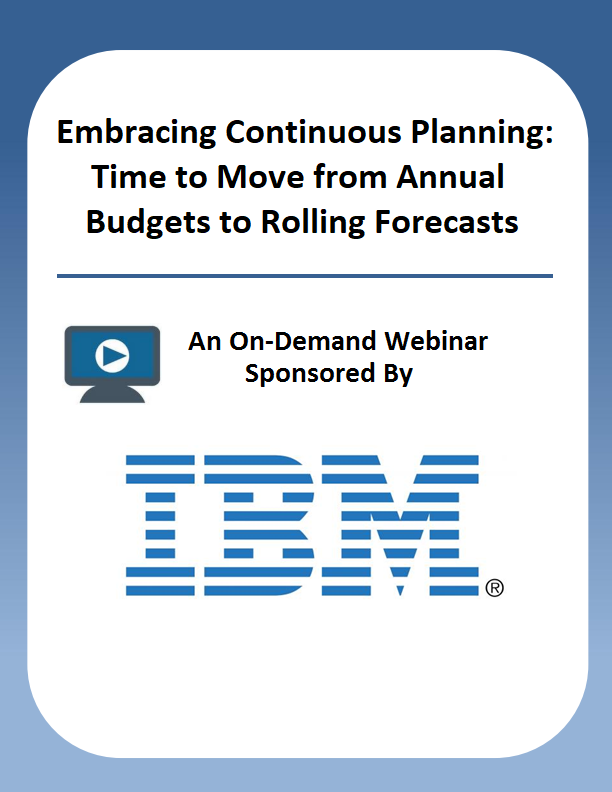 Embracing Continuous Planning: Time to Move from Annual Budgets to Rolling Forecasts

An On-Demand Webinar Sponsored By

IBM®